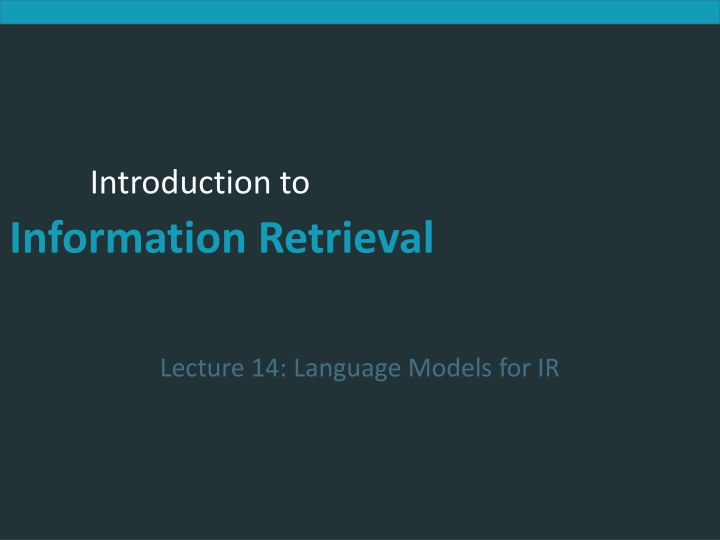 Introduction to

Information Retrieval

Lecture 14: Language Models for IR